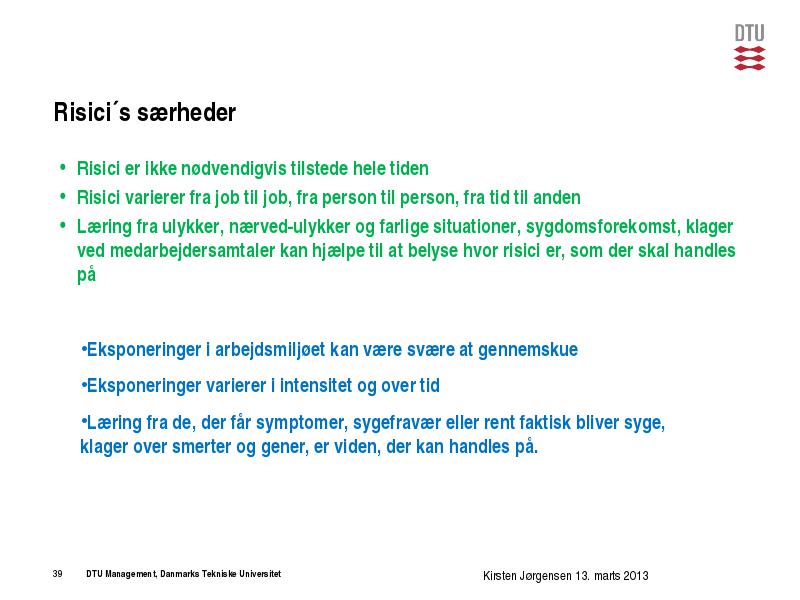 DTU

Risici´s særheder

• Risici er ikke nødvendigvis tilstede hele tiden
• Risici varierer fra job til job, fra person til person, fra tid til anden
• Læring fra ulykker, nærved-ulykker og farlige situationer, sygdomsforekomst, klager ved medarbejdersamtaler kan hjælpe til at belyse hvor risici er, som der skal handles på

•Eksponeringer i arbejdsmiljøet kan være svære at gennemskue

•Eksponeringer varierer i intensitet og over tid

•Læring fra de, der får symptomer, sygefravær eller rent faktisk bliver syge, klager over smerter og gener, er viden, der kan handles på.

39 DTU Management, Danmarks Tekniske Universitet

Kirsten Jørgensen 13. marts 2013